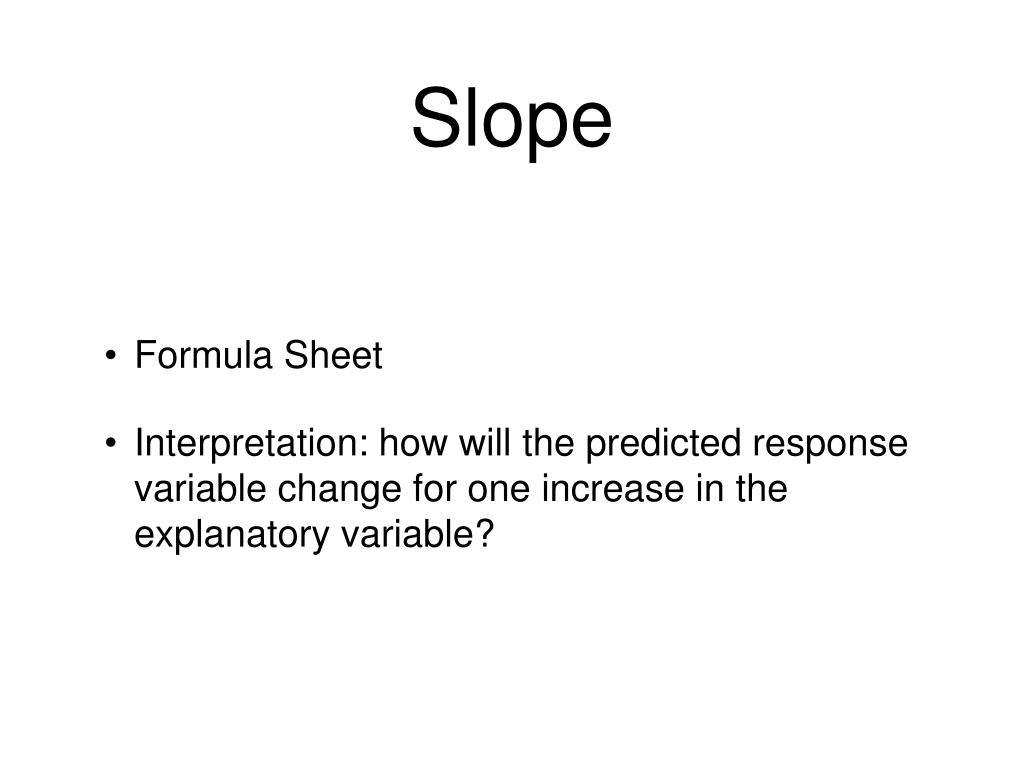 Slope

• Formula Sheet

• Interpretation: how will the predicted response variable change for one increase in the explanatory variable?